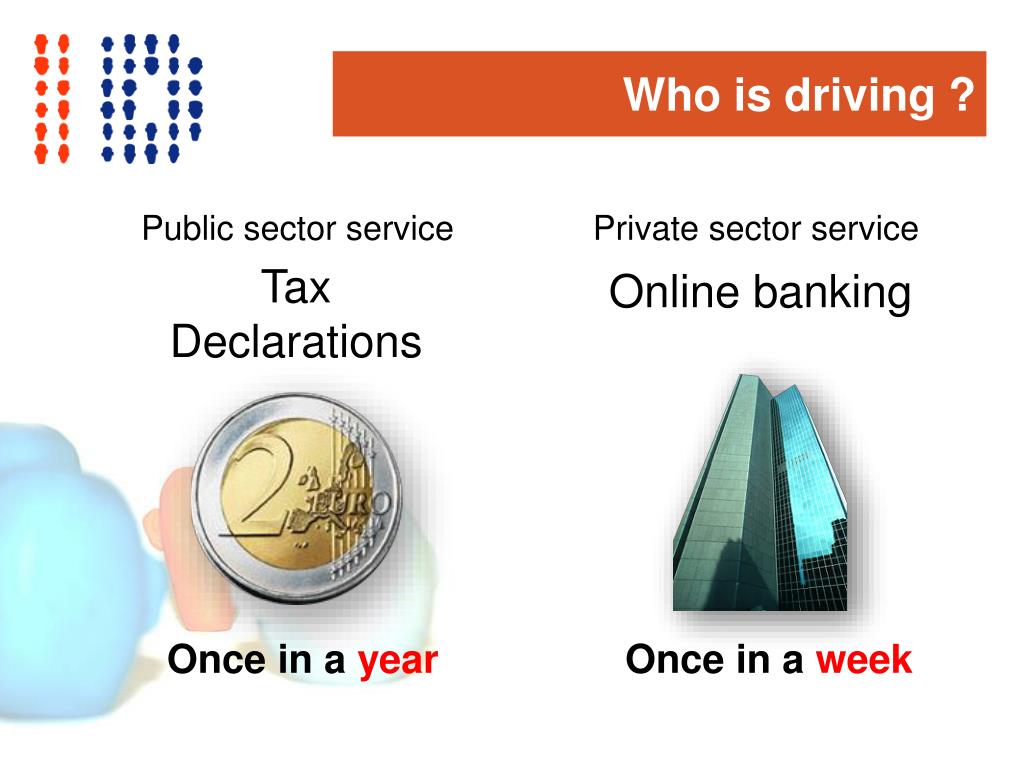 Who is driving ?

Public sector service

Tax Declarations

2 EURO

Once in a year

Private sector service

Online banking

Once in a week